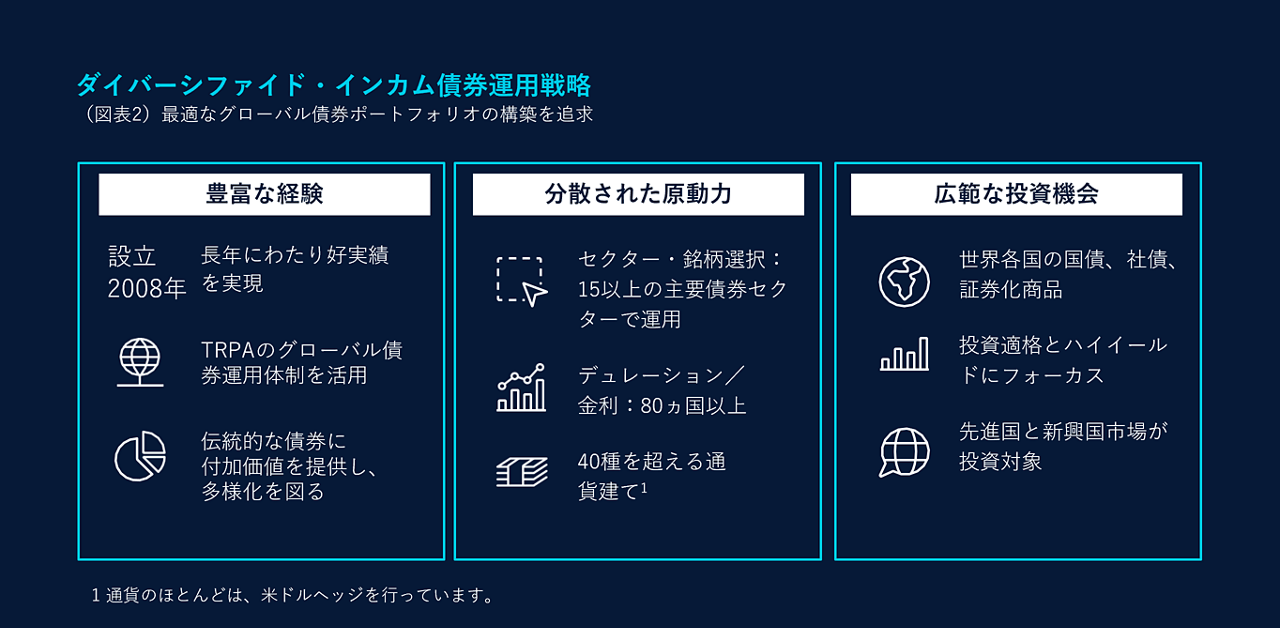 ダイバーシファイド・インカム債券運用戦略
（図表2）最適なグローバル債券ポートフォリオの構築を追求

豊富な経験

設立
2008年

長年にわたり好実績を実現

TRPAのグローバル債券運用体制を活用

伝統的な債券に付加価値を提供し、多様化を図る

分散された原動力

セクター・銘柄選択：15以上の主要債券セクターで運用

デュレーション／金利：80ヵ国以上

40種を超える通貨建て$^1$

広範な投資機会

世界各国の国債、社債、証券化商品

投資適格とハイイールドにフォーカス

先進国と新興国市場が投資対象

1 通貨のほとんどは、米ドルヘッジを行っています。